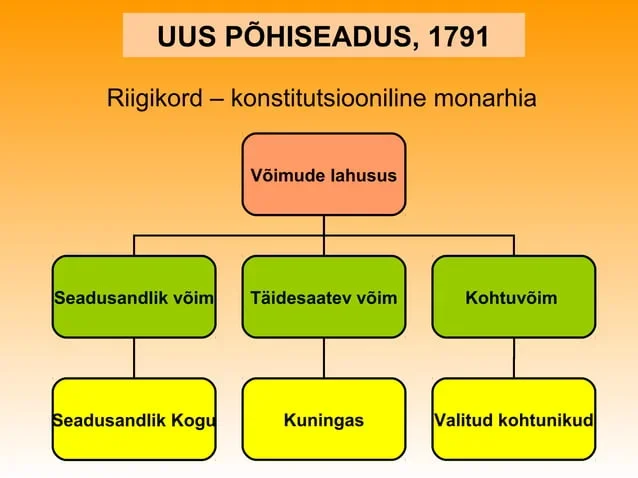 UUS PÕHISEADUS, 1791

Riigikord – konstitutsiooniline monarhia

Võimude lahusus

Seadusandlik võim

Täidesaatev võim

Kohtuvõim

Seadusandlik Kogu

Kuningas

Valitud kohtunikud